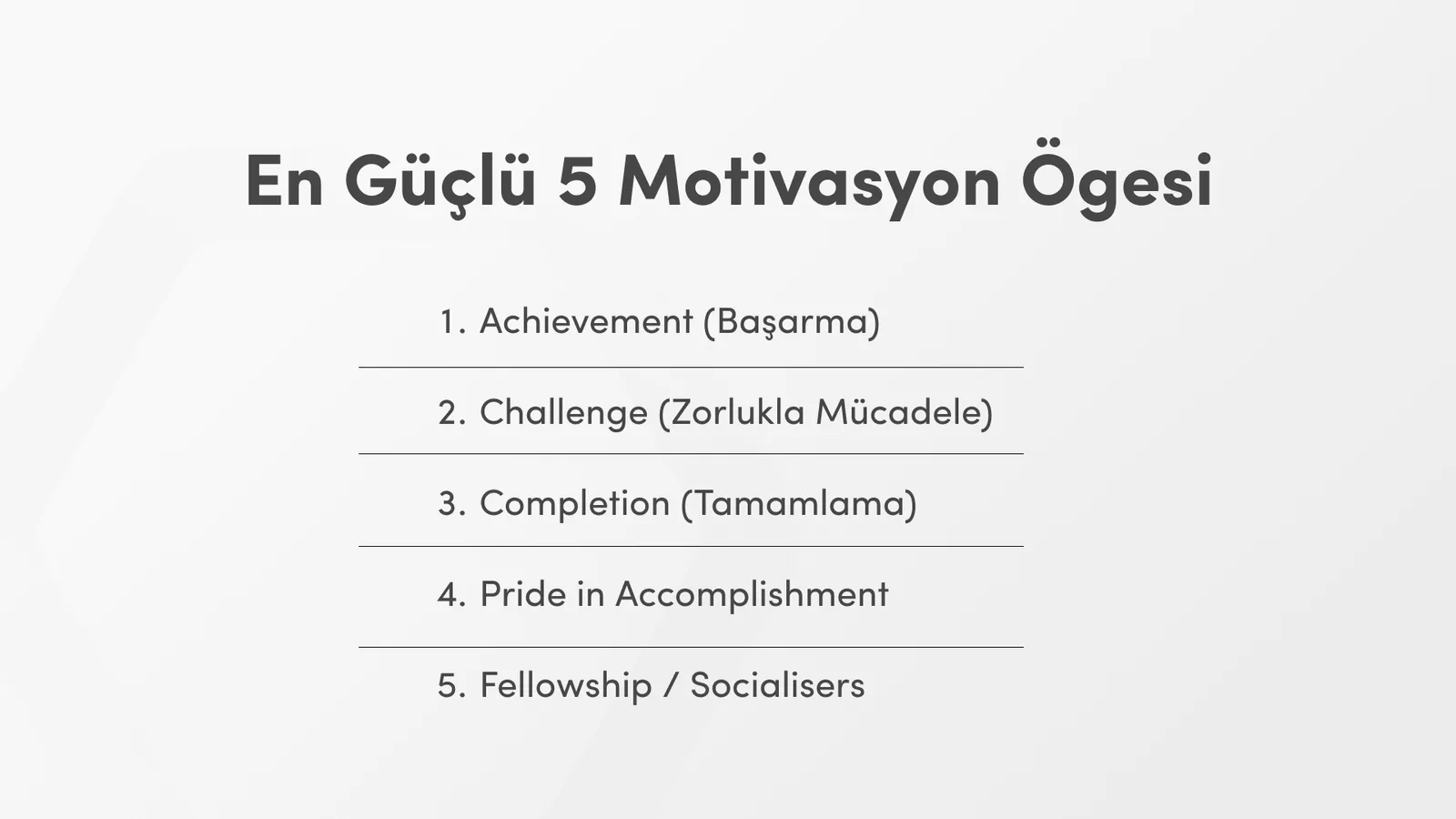 En Güçlü 5 Motivasyon Ögesi

1. Achievement (Başarma)
2. Challenge (Zorlukla Mücadele)
3. Completion (Tamamlama)
4. Pride in Accomplishment
5. Fellowship / Socialisers